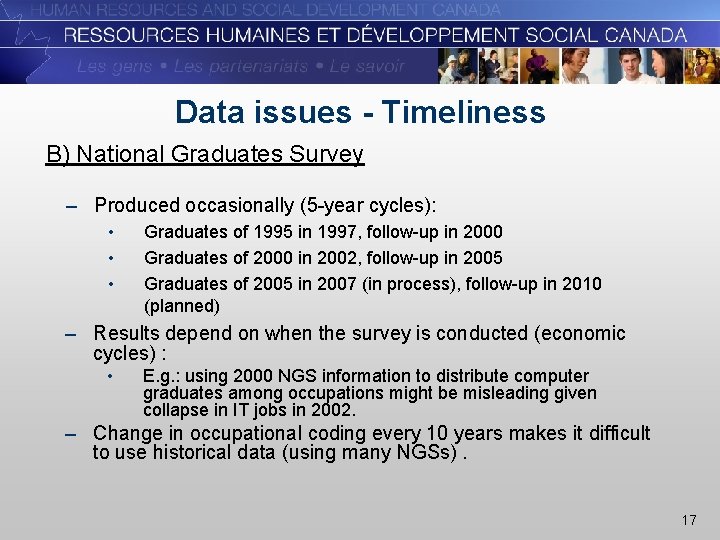 HUMAN RESOURCES AND SOCIAL DEVELOPMENT CANADA
RESSOURCES HUMAINES ET DÉVELOPPEMENT SOCIAL CANADA
Les gens • Les partenariats • Le savoir

Data issues - Timeliness

B) National Graduates Survey

– Produced occasionally (5-year cycles):
• Graduates of 1995 in 1997, follow-up in 2000
• Graduates of 2000 in 2002, follow-up in 2005
• Graduates of 2005 in 2007 (in process), follow-up in 2010 (planned)

– Results depend on when the survey is conducted (economic cycles) :
• E.g.: using 2000 NGS information to distribute computer graduates among occupations might be misleading given collapse in IT jobs in 2002.

– Change in occupational coding every 10 years makes it difficult to use historical data (using many NGSs) .

17